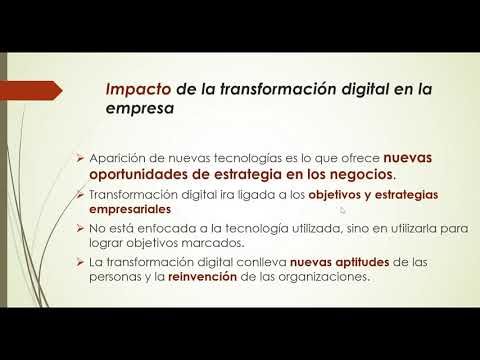 Impacto de la transformación digital en la empresa

➢ Aparición de nuevas tecnologías es lo que ofrece nuevas oportunidades de estrategia en los negocios.

➢ Transformación digital ira ligada a los objetivos y estrategias empresariales

➢ No está enfocada a la tecnología utilizada, sino en utilizarla para lograr objetivos marcados.

➢ La transformación digital conlleva nuevas aptitudes de las personas y la reinvención de las organizaciones.